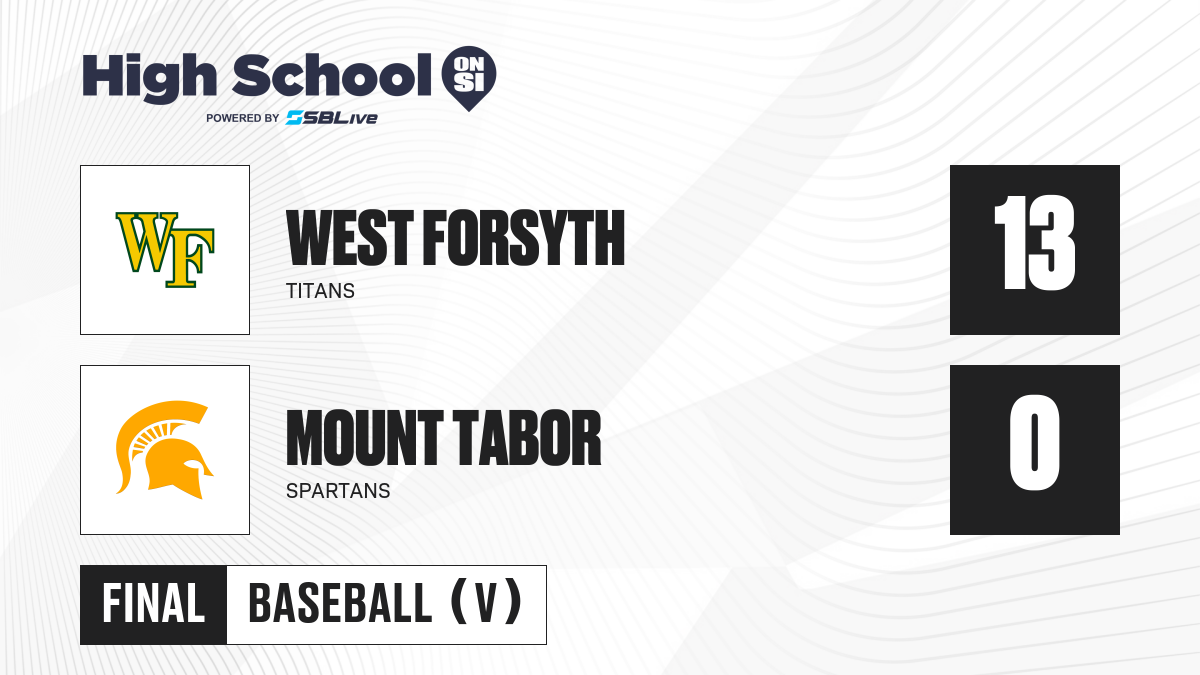 High School ON SI
POWERED BY SBLive

WF

WEST FORSYTH
TITANS

13

MOUNT TABOR
SPARTANS

0

FINAL BASEBALL (V)